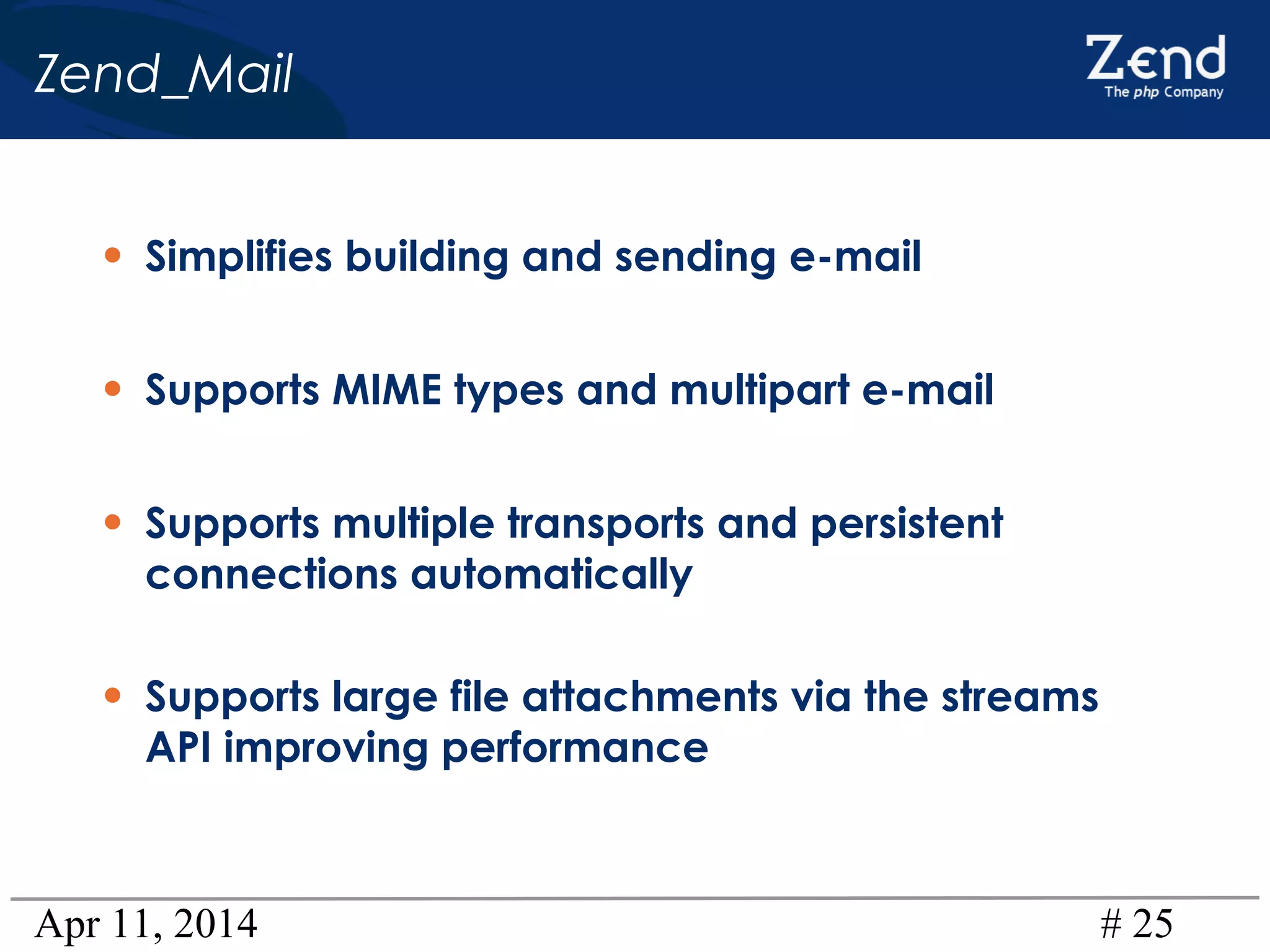 Zend_Mail

Zend
The php Company

• Simplifies building and sending e-mail

• Supports MIME types and multipart e-mail

• Supports multiple transports and persistent connections automatically

• Supports large file attachments via the streams API improving performance

Apr 11, 2014

# 25